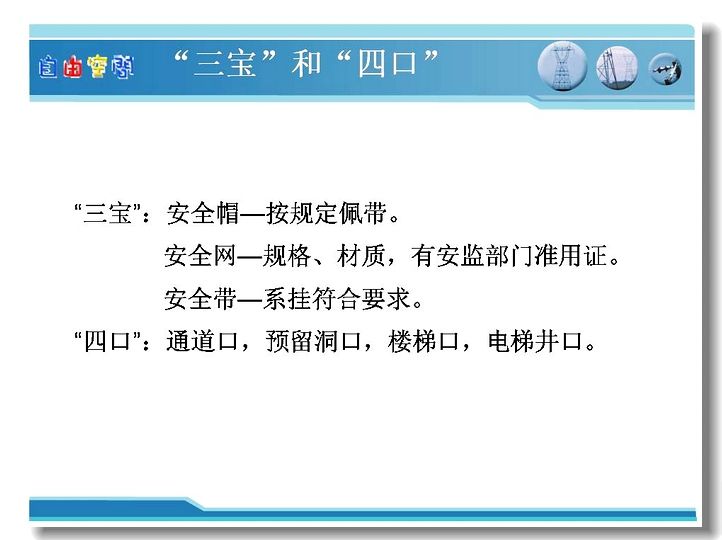 自由空间

“三宝”和“四口”

“三宝”：安全帽—按规定佩带。

安全网—规格、材质，有安监部门准用证。

安全带—系挂符合要求。

“四口”：通道口，预留洞口，楼梯口，电梯井口。